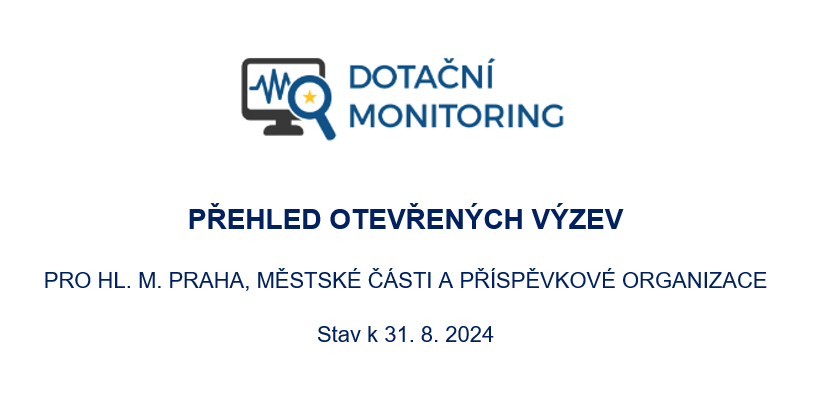 DOTAČNÍ
MONITORING

PŘEHLED OTEVŘENÝCH VÝZEV

PRO HL. M. PRAHA, MĚSTSKÉ ČÁSTI A PŘÍSPĚVKOVÉ ORGANIZACE

Stav k 31. 8. 2024